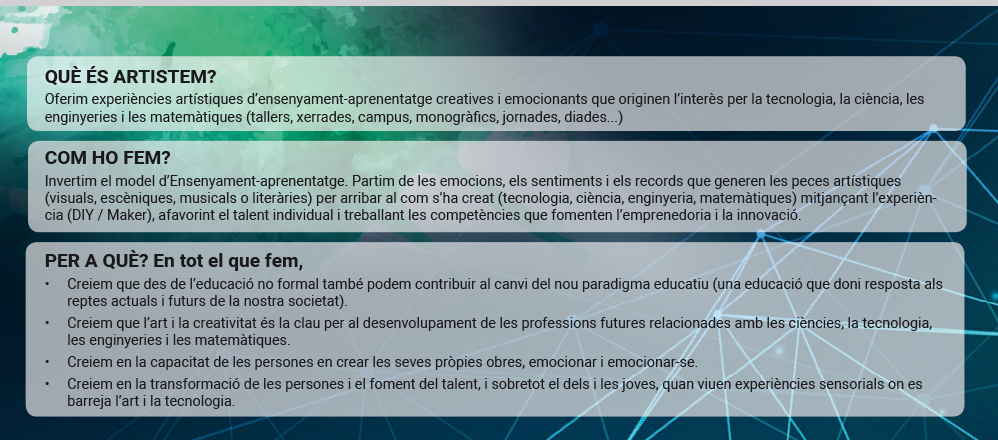 QUÈ ÉS ARTISTEM?
Oferim experiències artístiques d'ensenyament-aprenentatge creatives i emocionants que originen l'interès per la tecnologia, la ciència, les enginyeries i les matemàtiques (tallers, xerrades, campus, monogràfics, jornades, diades...)

COM HO FEM?
Invertim el model d'Ensenyament-aprenentatge. Partim de les emocions, els sentiments i els records que generen les peces artístiques (visuals, escèniques, musicals o literàries) per arribar al com s'ha creat (tecnologia, ciència, enginyeria, matemàtiques) mitjançant l'experiència (DIY / Maker), afavorint el talent individual i treballant les competències que fomenten l'emprenedoria i la innovació.

PER A QUÈ? En tot el que fem,
• Creiem que des de l'educació no formal també podem contribuir al canvi del nou paradigma educatiu (una educació que doni resposta als reptes actuals i futurs de la nostra societat).
• Creiem que l'art i la creativitat és la clau per al desenvolupament de les professions futures relacionades amb les ciències, la tecnologia, les enginyeries i les matemàtiques.
• Creiem en la capacitat de les persones en crear les seves pròpies obres, emocionar i emocionar-se.
• Creiem en la transformació de les persones i el foment del talent, i sobretot el dels i les joves, quan viuen experiències sensorials on es barreja l'art i la tecnologia.